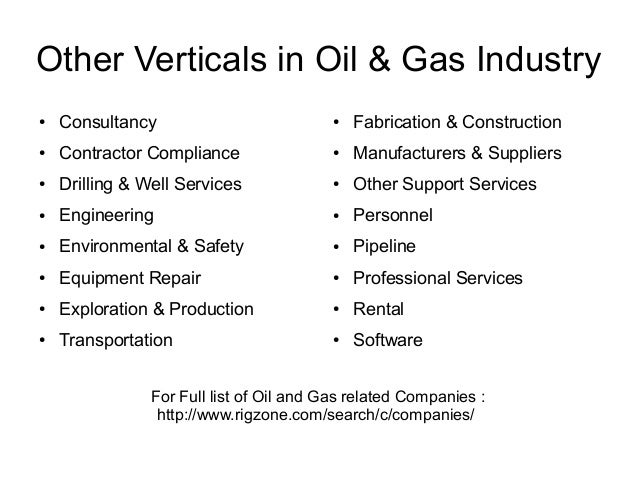 Other Verticals in Oil & Gas Industry

• Consultancy
• Contractor Compliance
• Drilling & Well Services
• Engineering
• Environmental & Safety
• Equipment Repair
• Exploration & Production
• Transportation

• Fabrication & Construction
• Manufacturers & Suppliers
• Other Support Services
• Personnel
• Pipeline
• Professional Services
• Rental
• Software

For Full list of Oil and Gas related Companies : http://www.rigzone.com/search/c/companies/